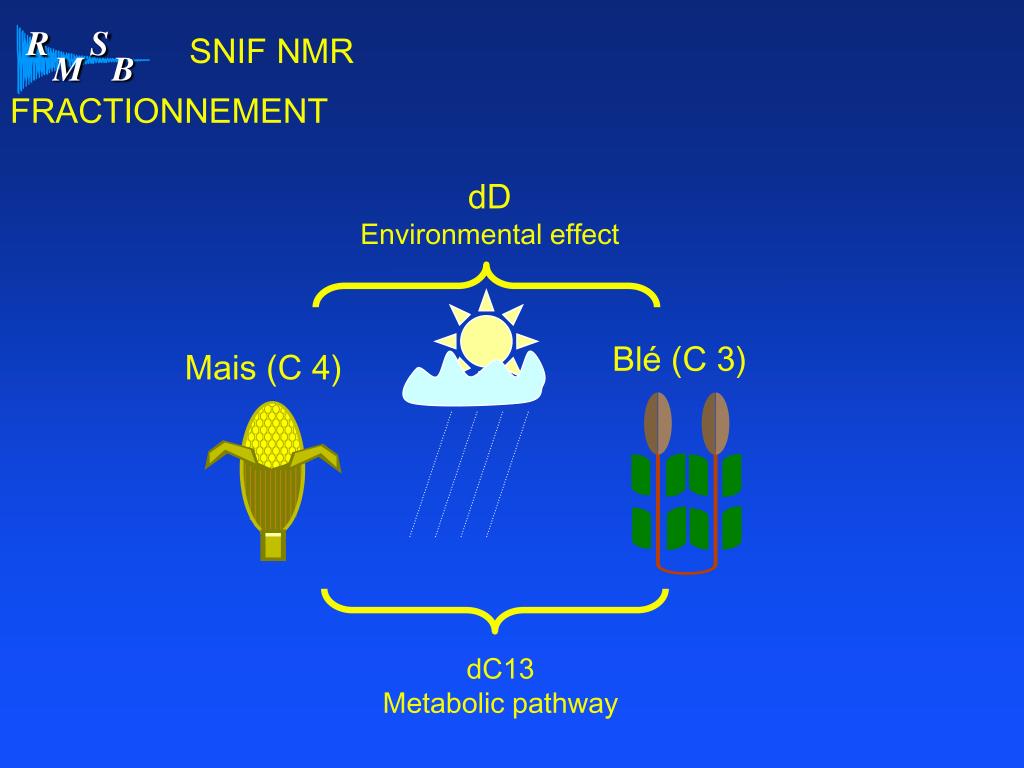 R S M B SNIF NMR

FRACTIONNEMENT

dD
Environmental effect

Mais (C 4)

Blé (C 3)

dC13
Metabolic pathway